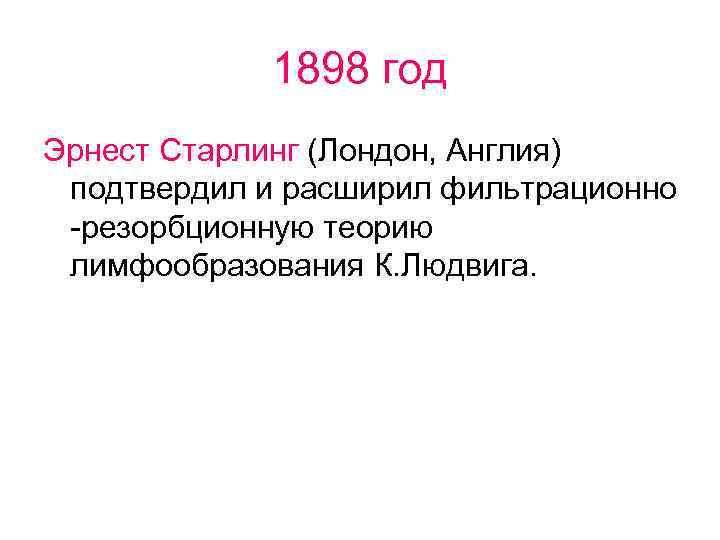 1898 год

Эрнест Старлинг (Лондон, Англия) подтвердил и расширил фильтрационно -резорбционную теорию лимфообразования К.Людвига.